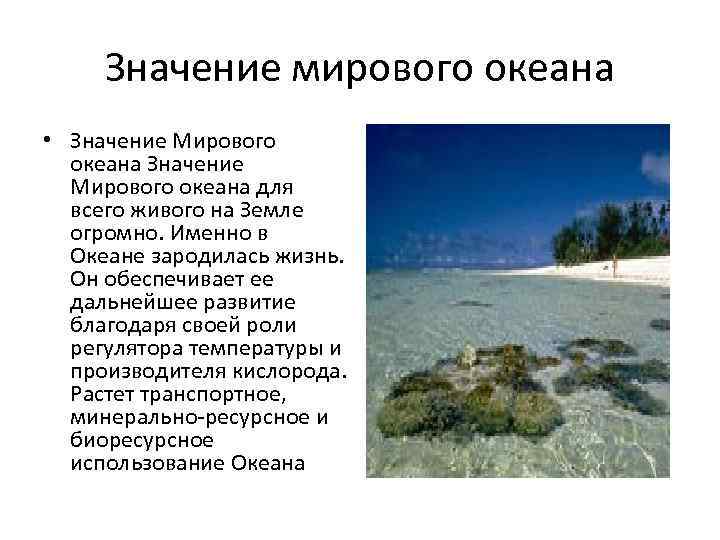 Значение мирового океана

• Значение Мирового океана Значение Мирового океана для всего живого на Земле огромно. Именно в Океане зародилась жизнь. Он обеспечивает ее дальнейшее развитие благодаря своей роли регулятора температуры и производителя кислорода. Растет транспортное, минерально-ресурсное и биоресурсное использование Океана